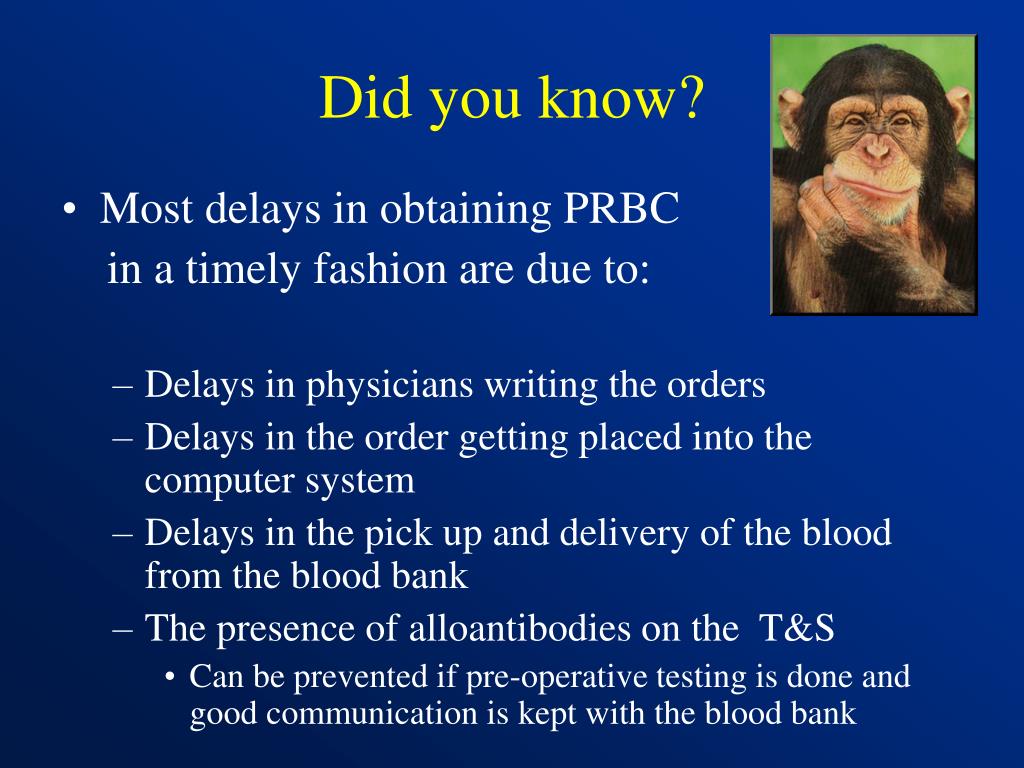 Did you know?

• Most delays in obtaining PRBC in a timely fashion are due to:

– Delays in physicians writing the orders
– Delays in the order getting placed into the computer system
– Delays in the pick up and delivery of the blood from the blood bank
– The presence of alloantibodies on the T&S
• Can be prevented if pre-operative testing is done and good communication is kept with the blood bank